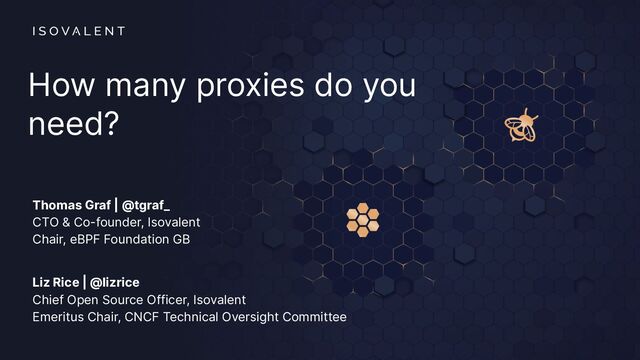 ISOVALENT

How many proxies do you need?

Thomas Graf | @tgraf_
CTO & Co-founder, Isovalent
Chair, eBPF Foundation GB

Liz Rice | @lizrice
Chief Open Source Officer, Isovalent
Emeritus Chair, CNCF Technical Oversight Committee